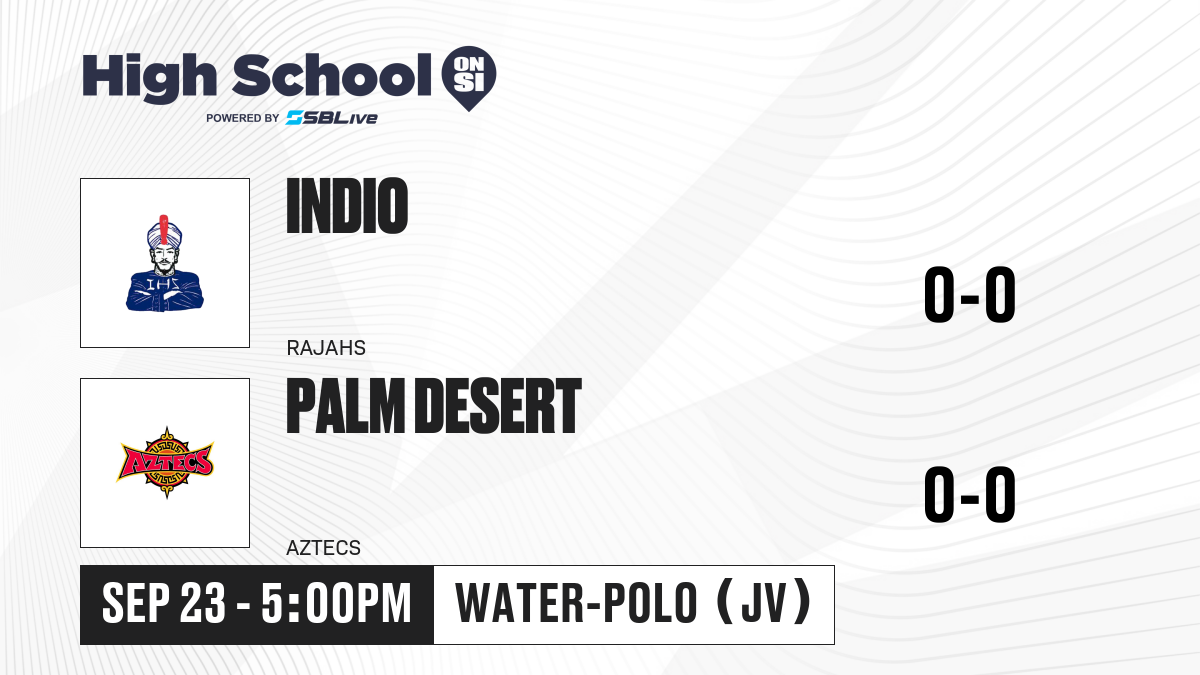 High School ON SI
POWERED BY SBLive

IHS

INDIO

RAJAHS

0-0

AZTECS

PALM DESERT

AZTECS

0-0

SEP 23 - 5:00PM

WATER-POLO (JV)